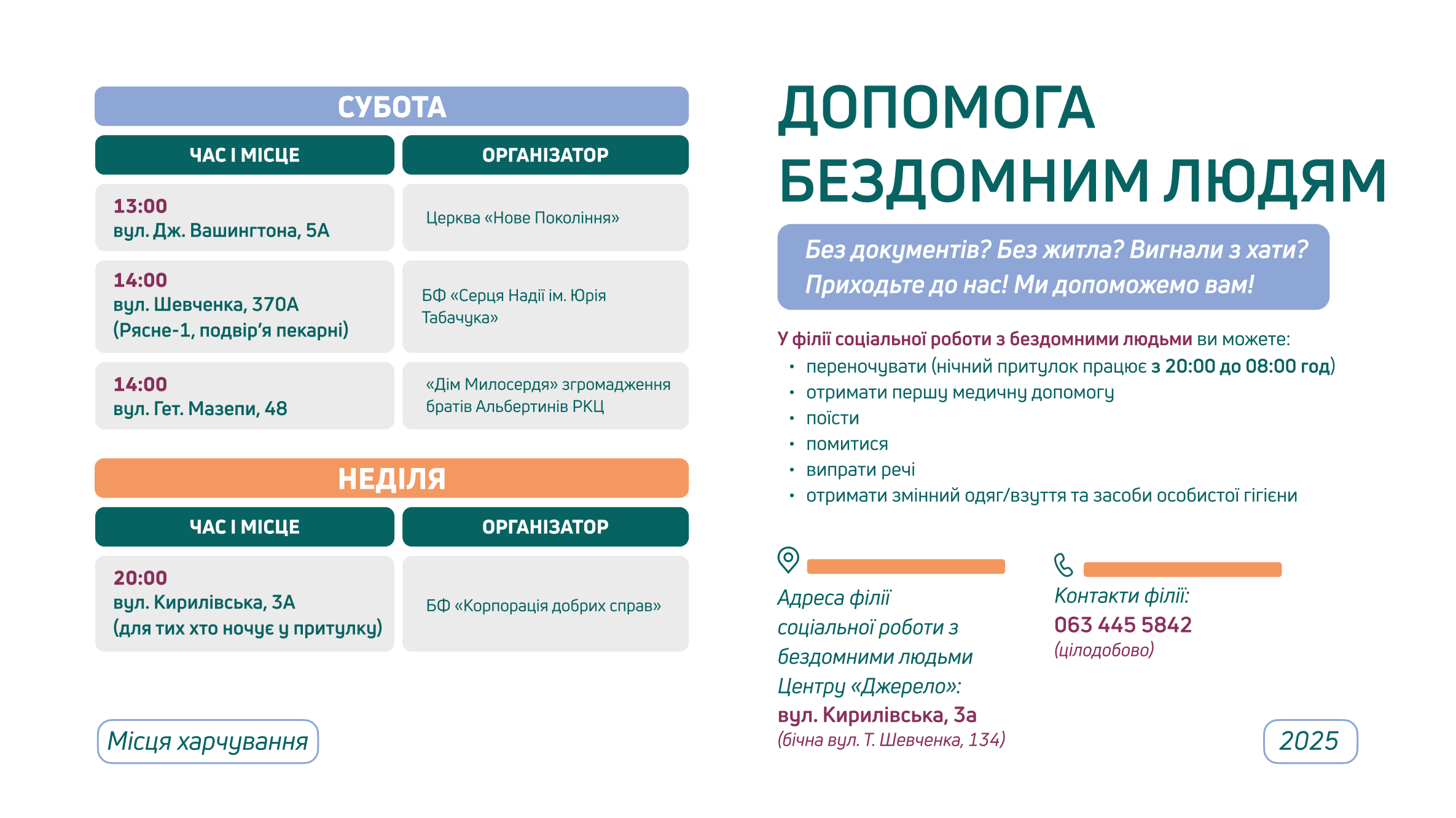 СУБОТА

| ЧАС І МІСЦЕ | ОРГАНІЗАТОР |
|---|---|
| 13:00 вул. Дж. Вашингтона, 5А | Церква «Нове Покоління» |
| 14:00 вул. Шевченка, 370А (Рясне-1, подвір'я пекарні) | БФ «Серця Надії ім. Юрія Табачука» |
| 14:00 вул. Гет. Мазепи, 48 | «Дім Милосердя» згромадження братів Альбертинів РКЦ |

НЕДІЛЯ

| ЧАС І МІСЦЕ | ОРГАНІЗАТОР |
|---|---|
| 20:00 вул. Кирилівська, 3А (для тих хто ночує у притулку) | БФ «Корпорація добрих справ» |

Місця харчування

ДОПОМОГА БЕЗДОМНИМ ЛЮДЯМ

Без документів? Без житла? Вигнали з хати? Приходьте до нас! Ми допоможемо вам!

У філії соціальної роботи з бездомними людьми ви можете:
• переночувати (нічний притулок працює з 20:00 до 08:00 год)
• отримати першу медичну допомогу
• поїсти
• помитися
• випрати речі
• отримати змінний одяг/взуття та засоби особистої гігієни

Адреса філії соціальної роботи з бездомними людьми Центру «Джерело»:
вул. Кирилівська, 3а
(бічна вул. Т. Шевченка, 134)

Контакти філії:
063 445 5842
(цілодобово)

2025